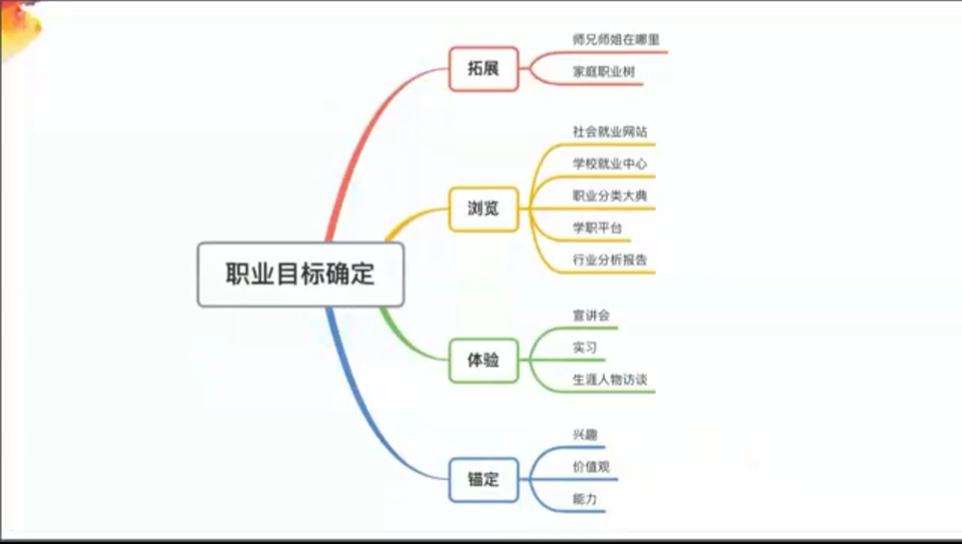 职业目标确定

拓展
师兄师姐在哪里
家庭职业树

浏览
社会就业网站
学校就业中心
职业分类大典
学职平台
行业分析报告

体验
宣讲会
实习
生涯人物访谈

锚定
兴趣
价值观
能力